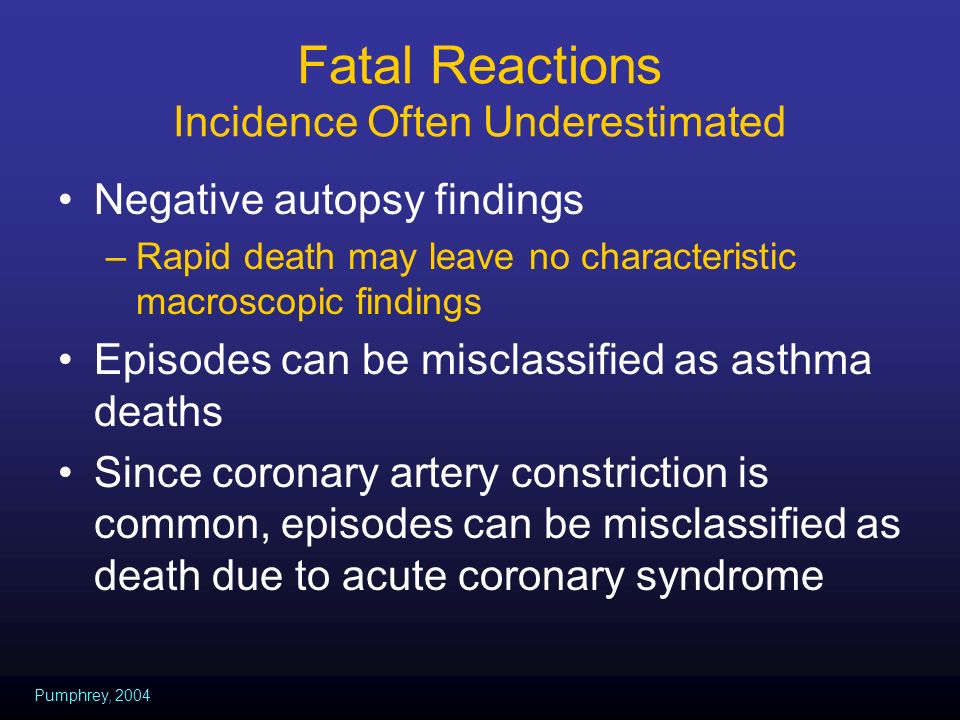 Fatal Reactions
Incidence Often Underestimated

• Negative autopsy findings
– Rapid death may leave no characteristic macroscopic findings
• Episodes can be misclassified as asthma deaths
• Since coronary artery constriction is common, episodes can be misclassified as death due to acute coronary syndrome

Pumphrey, 2004